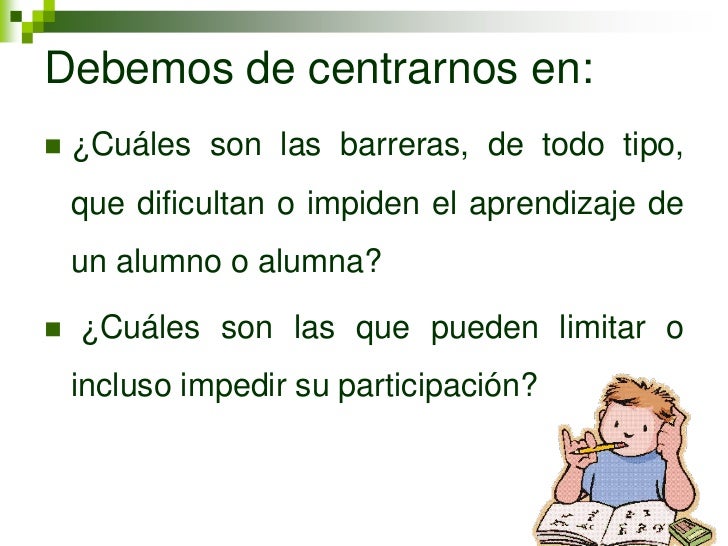 Debemos de centrarnos en:

¿Cuáles son las barreras, de todo tipo, que dificultan o impiden el aprendizaje de un alumno o alumna?

¿Cuáles son las que pueden limitar o incluso impedir su participación?